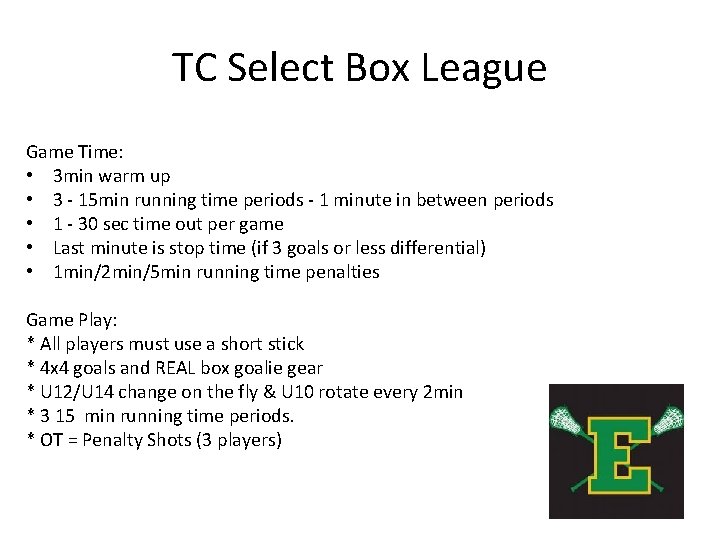 TC Select Box League

Game Time:
• 3min warm up
• 3 - 15min running time periods - 1 minute in between periods
• 1 - 30 sec time out per game
• Last minute is stop time (if 3 goals or less differential)
• 1min/2min/5min running time penalties

Game Play:
* All players must use a short stick
* 4x4 goals and REAL box goalie gear
* U12/U14 change on the fly & U10 rotate every 2min
* 3 15 min running time periods.
* OT = Penalty Shots (3 players)

E